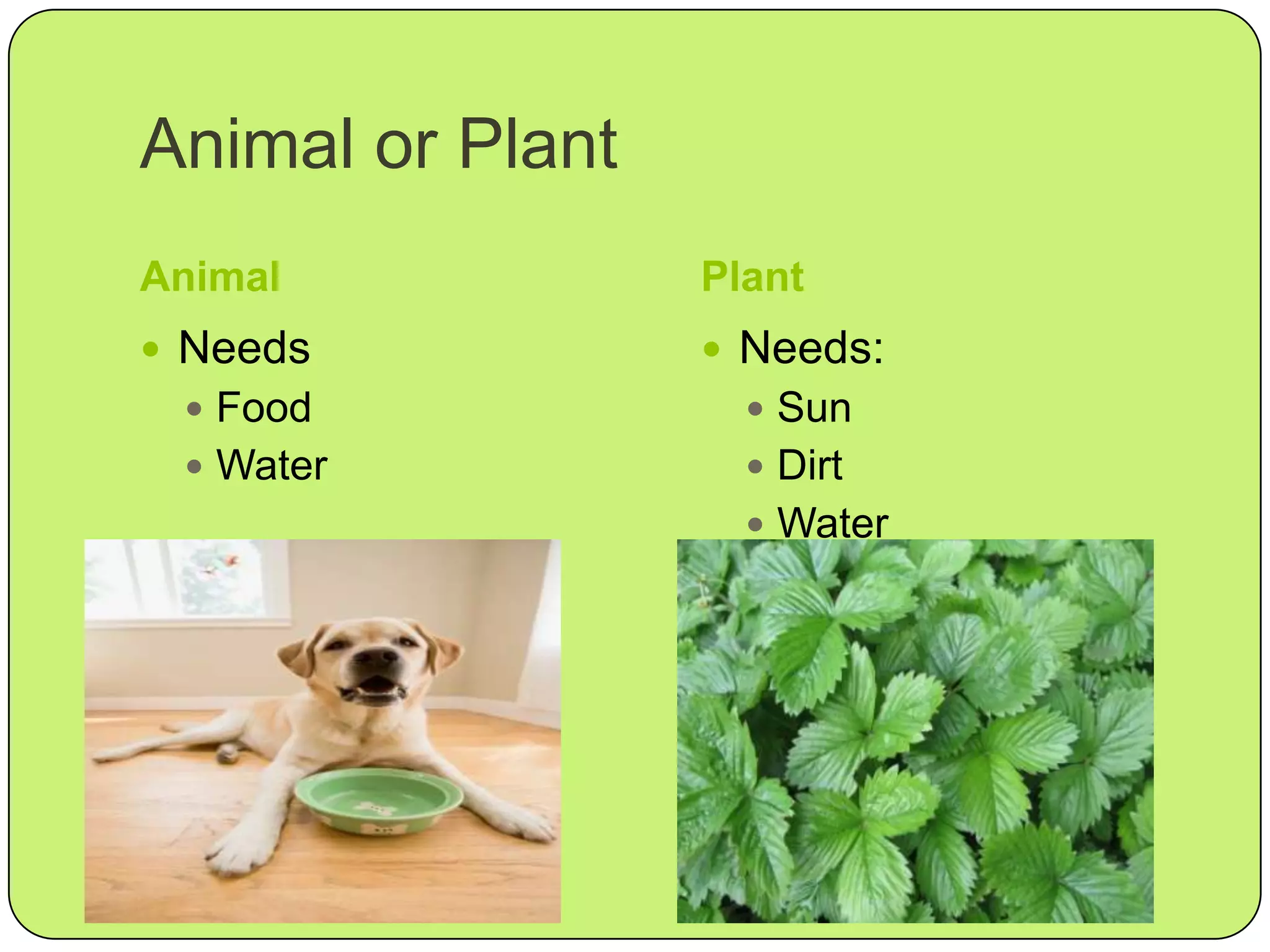 Animal or Plant

Animal

- Needs
  - Food
  - Water

Plant

- Needs:
  - Sun
  - Dirt
  - Water